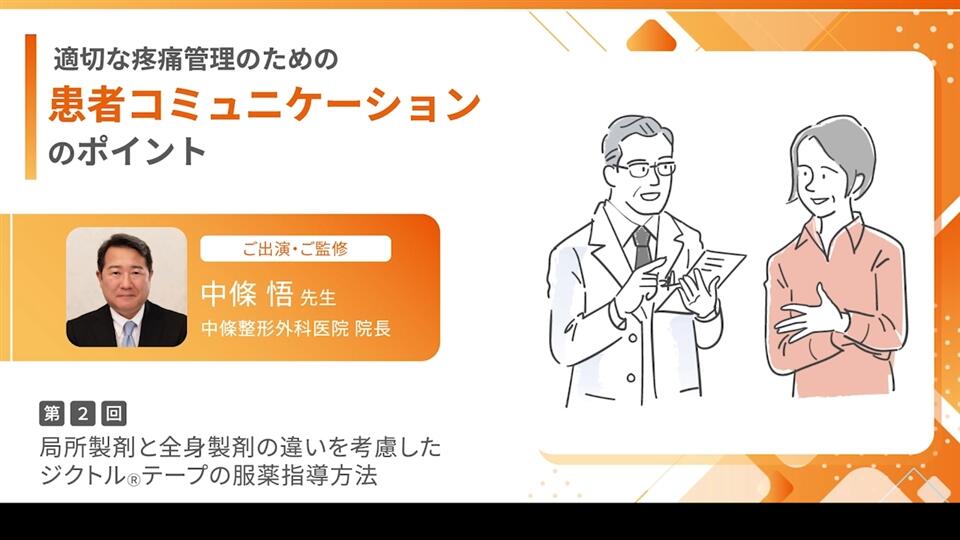 適切な疼痛管理のための
患者コミュニケーション
のポイント

ご出演・ご監修
中條 悟 先生
中條整形外科医院 院長

第 2 回
局所製剤と全身製剤の違いを考慮した
ジクトル®テープの服薬指導方法